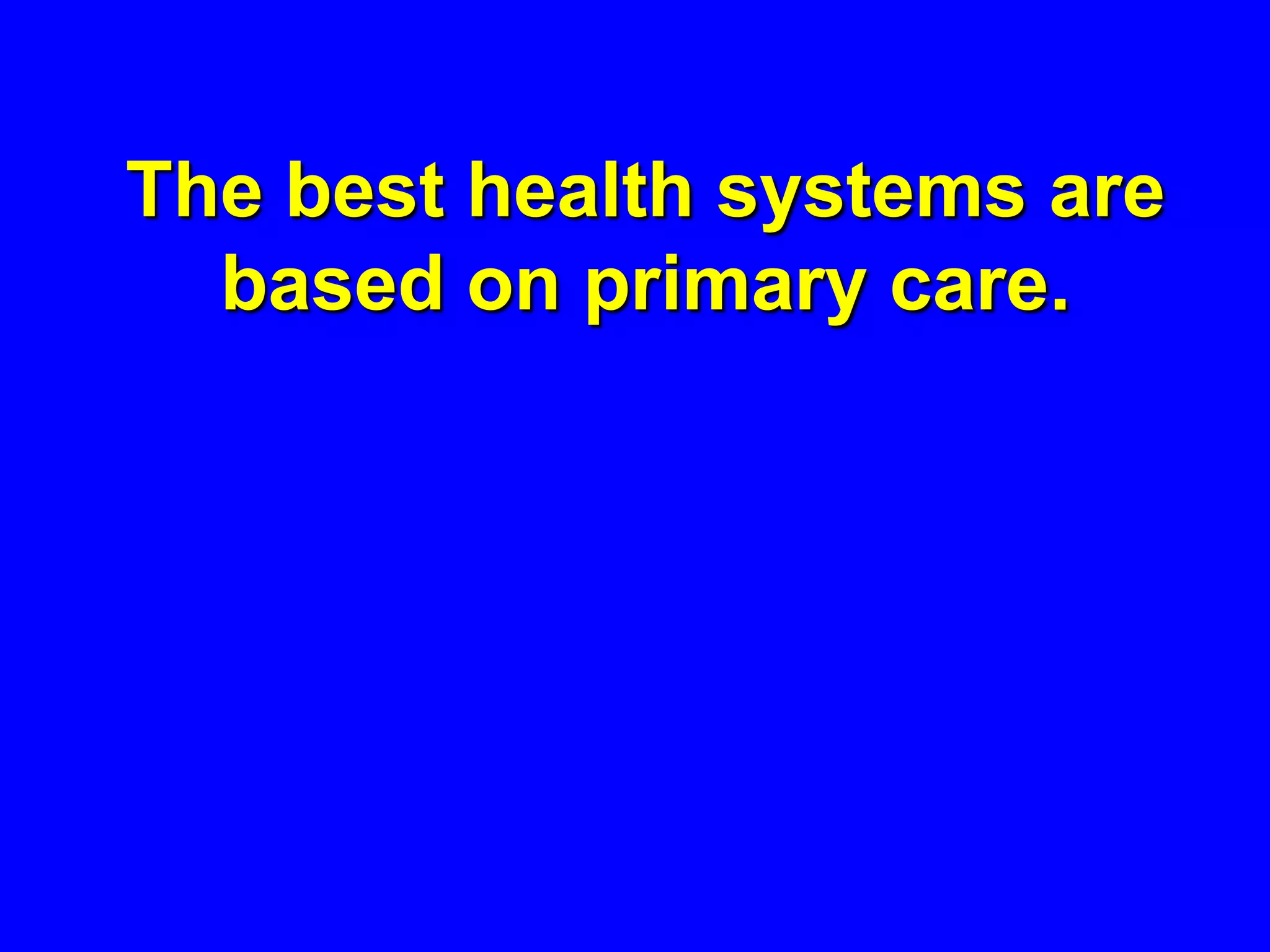 The best health systems are based on primary care.